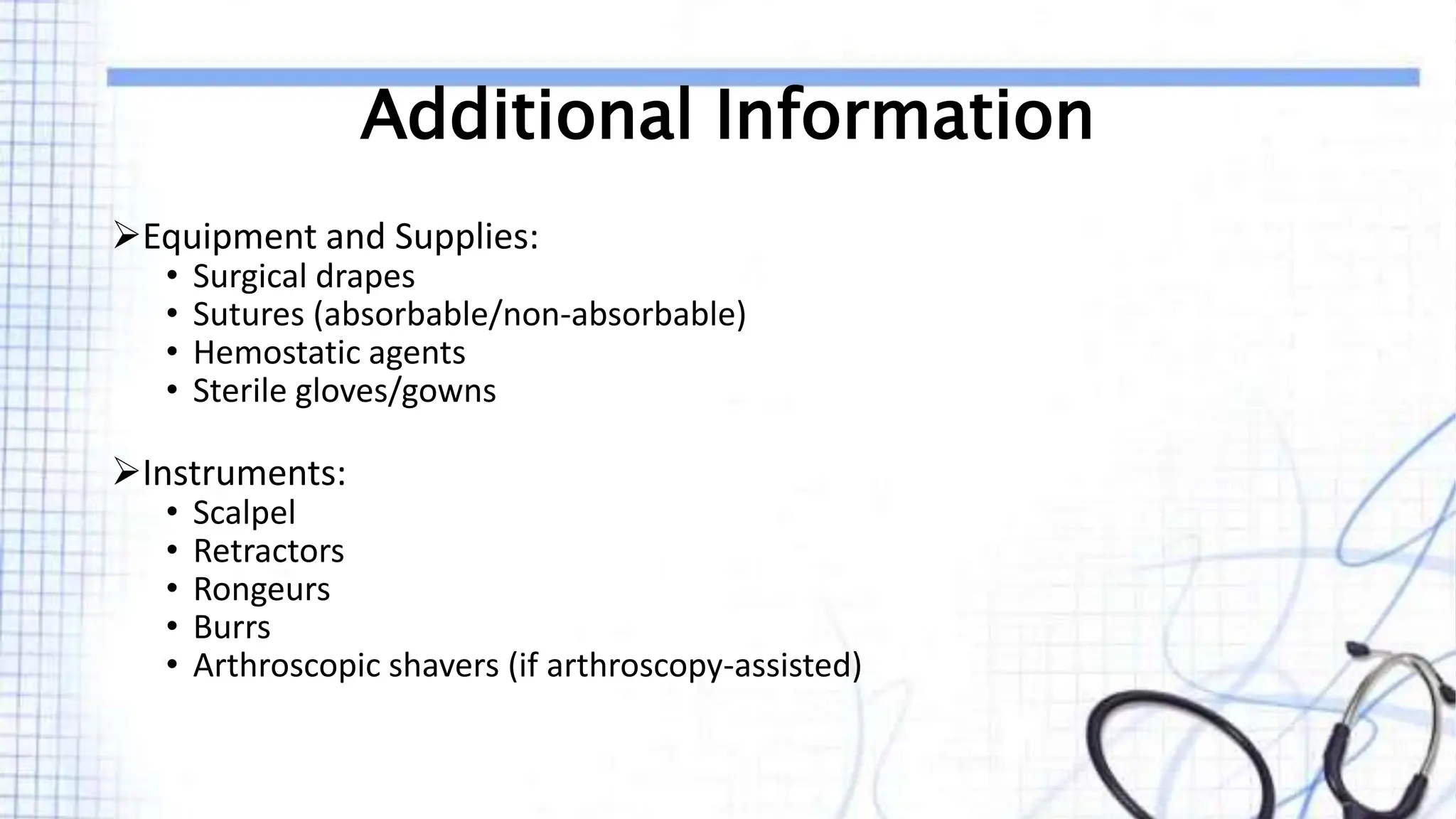 Additional Information

➢Equipment and Supplies:
• Surgical drapes
• Sutures (absorbable/non-absorbable)
• Hemostatic agents
• Sterile gloves/gowns

➢Instruments:
• Scalpel
• Retractors
• Rongeurs
• Burrs
• Arthroscopic shavers (if arthroscopy-assisted)